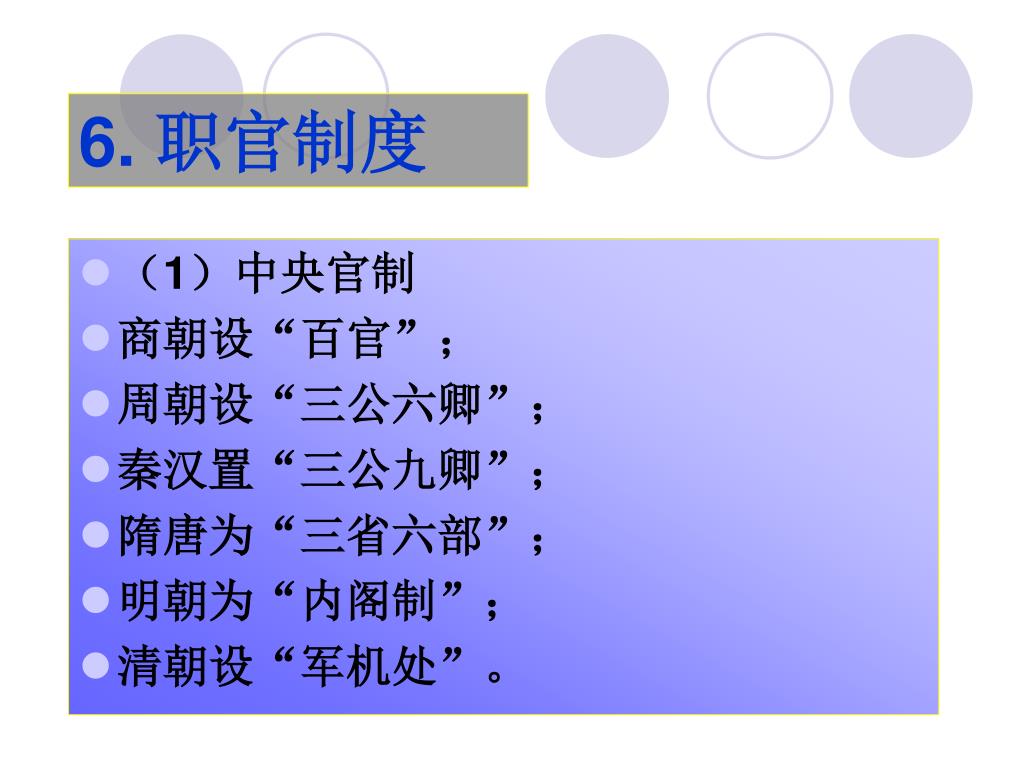 6. 职官制度

（1）中央官制

商朝设“百官”；

周朝设“三公六卿”；

秦汉置“三公九卿”；

隋唐为“三省六部”；

明朝为“内阁制”；

清朝设“军机处”。